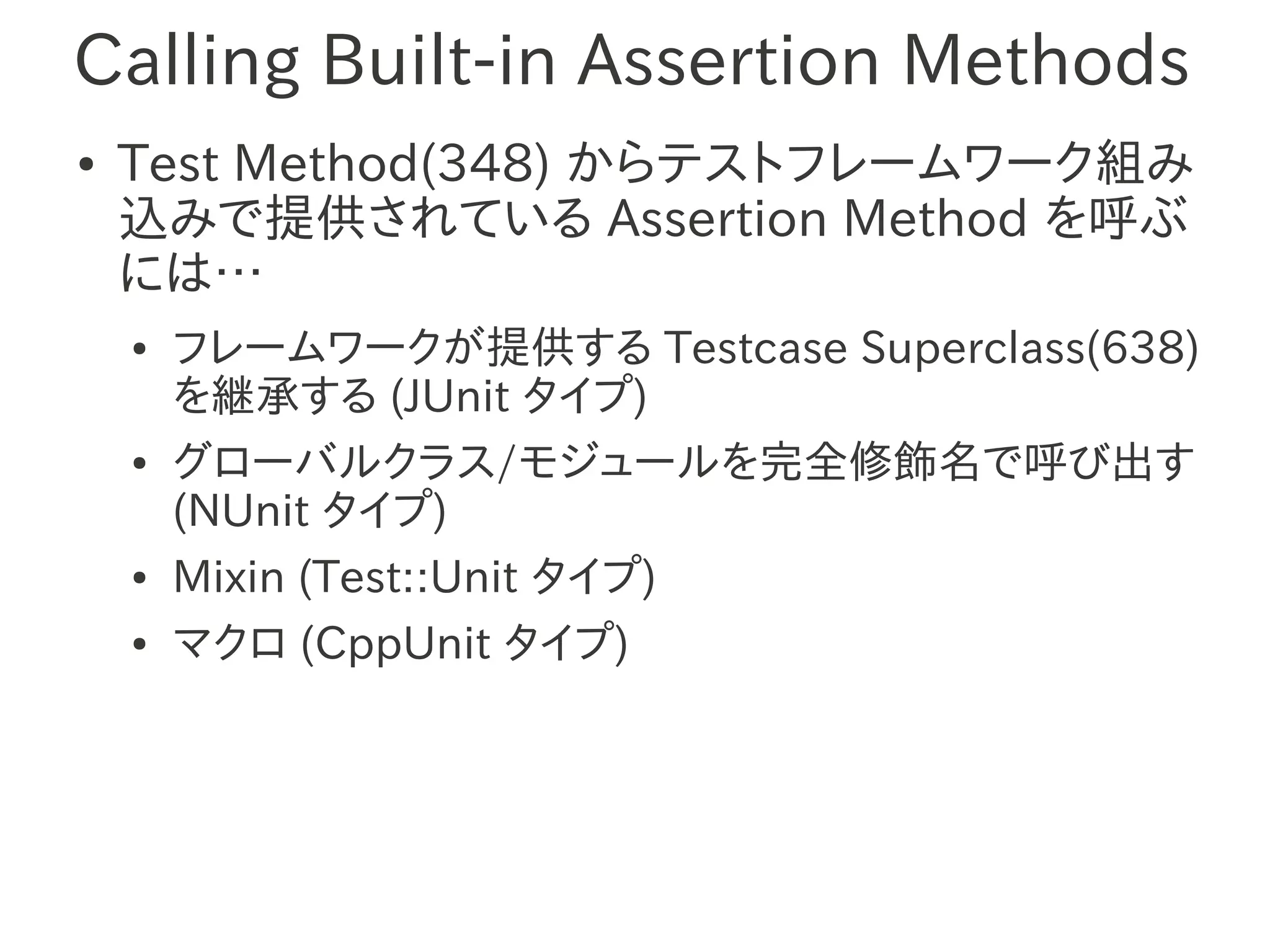 Calling Built-in Assertion Methods

• Test Method(348) からテストフレームワーク組み込みで提供されている Assertion Method を呼ぶには…

• フレームワークが提供する Testcase Superclass(638) を継承する (JUnit タイプ)

• グローバルクラス/モジュールを完全修飾名で呼び出す (NUnit タイプ)

• Mixin (Test::Unit タイプ)

• マクロ (CppUnit タイプ)